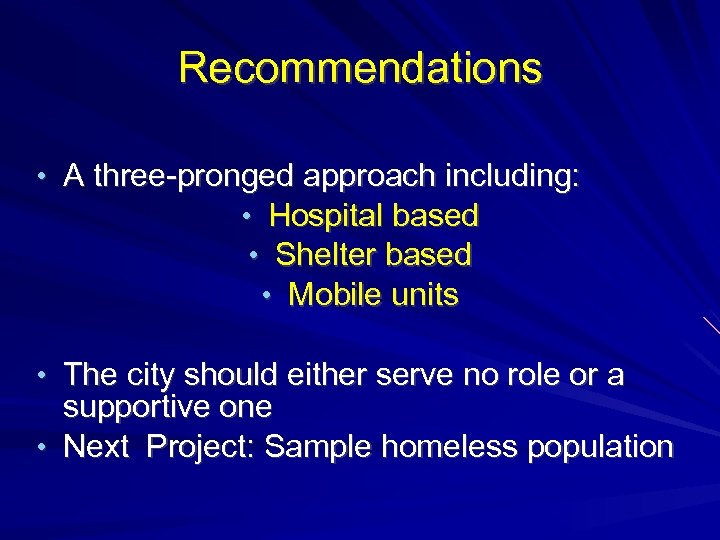 Recommendations

• A three-pronged approach including:
• Hospital based
• Shelter based
• Mobile units

• The city should either serve no role or a supportive one
• Next Project: Sample homeless population